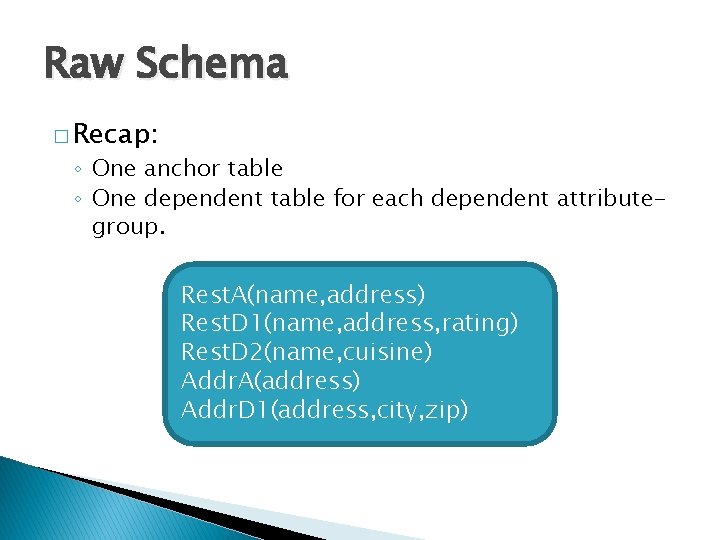 Raw Schema

□ Recap:

◦ One anchor table
◦ One dependent table for each dependent attribute-group.

RestA(name,address)
RestD1(name,address,rating)
RestD2(name,cuisine)
AddrA(address)
AddrD1(address,city,zip)